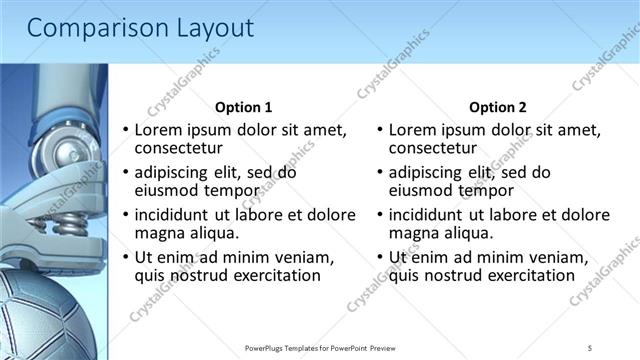 Comparison Layout

Option 1
• Lorem ipsum dolor sit amet, consectetur
• adipiscing elit, sed do eiusmod tempor
• incididunt ut labore et dolore magna aliqua.
• Ut enim ad minim veniam, quis nostrud exercitation

Option 2
• Lorem ipsum dolor sit amet, consectetur
• adipiscing elit, sed do eiusmod tempor
• incididunt ut labore et dolore magna aliqua.
• Ut enim ad minim veniam, quis nostrud exercitation

CrystalGraphics

PowerPlugs Templates for PowerPoint Preview
5